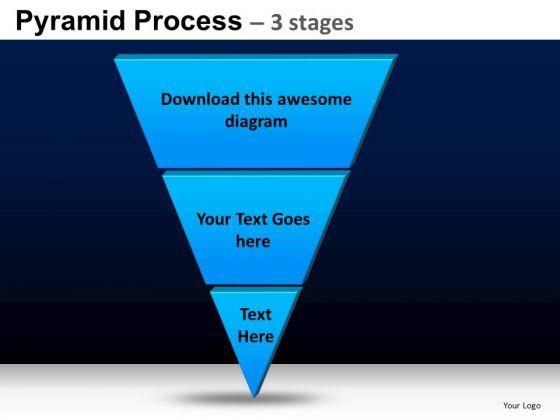 Pyramid Process – 3 stages

Download this awesome diagram

Your Text Goes here

Text Here

Your Logo